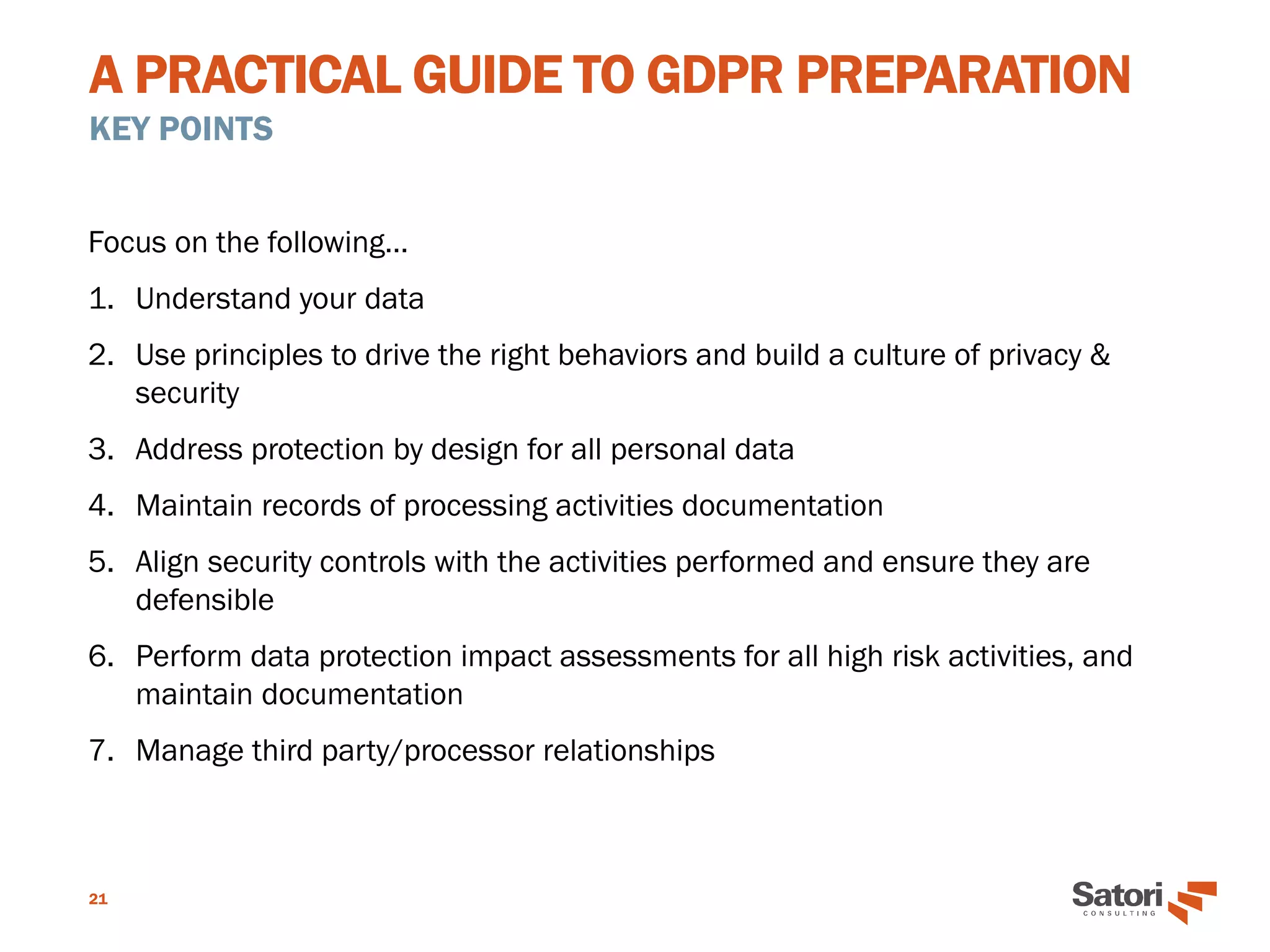 A PRACTICAL GUIDE TO GDPR PREPARATION
KEY POINTS

Focus on the following…

1. Understand your data
2. Use principles to drive the right behaviors and build a culture of privacy & security
3. Address protection by design for all personal data
4. Maintain records of processing activities documentation
5. Align security controls with the activities performed and ensure they are defensible
6. Perform data protection impact assessments for all high risk activities, and maintain documentation
7. Manage third party/processor relationships

21

Satori
CONSULTING